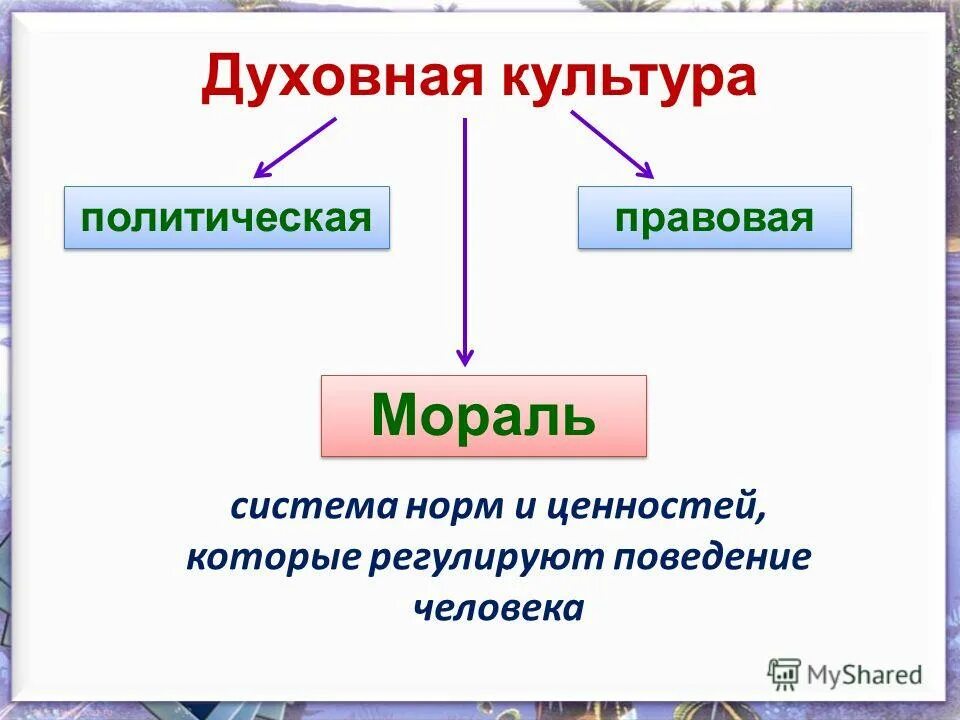 Духовная культура

политическая

правовая

Мораль

система норм и ценностей, которые регулируют поведение человека

MyShared